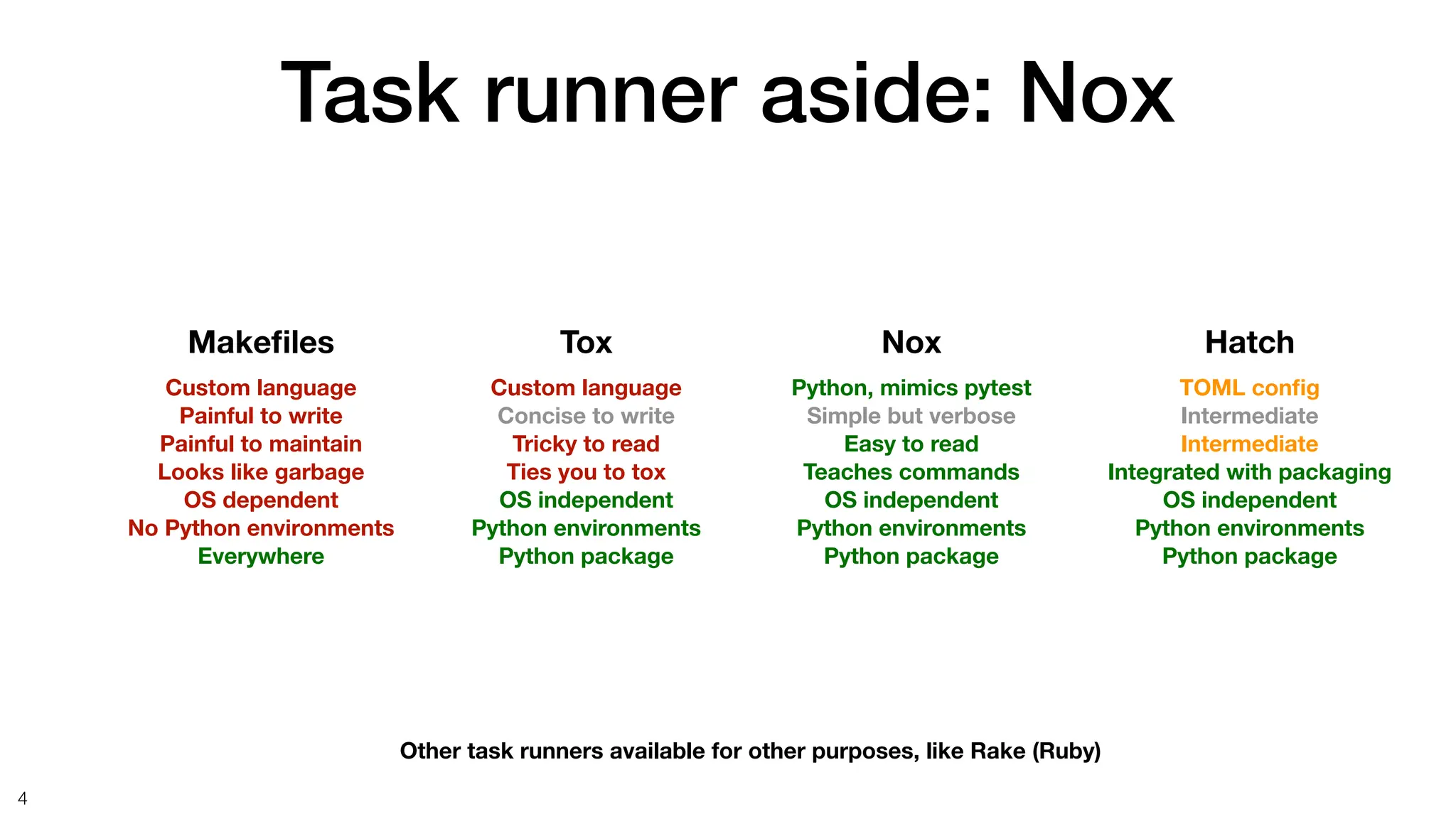 Task runner aside: Nox

Makefiles
Custom language
Painful to write
Painful to maintain
Looks like garbage
OS dependent
No Python environments
Everywhere

Tox
Custom language
Concise to write
Tricky to read
Ties you to tox
OS independent
Python environments
Python package

Nox
Python, mimics pytest
Simple but verbose
Easy to read
Teaches commands
OS independent
Python environments
Python package

Hatch
TOML config
Intermediate
Intermediate
Integrated with packaging
OS independent
Python environments
Python package

Other task runners available for other purposes, like Rake (Ruby)

4